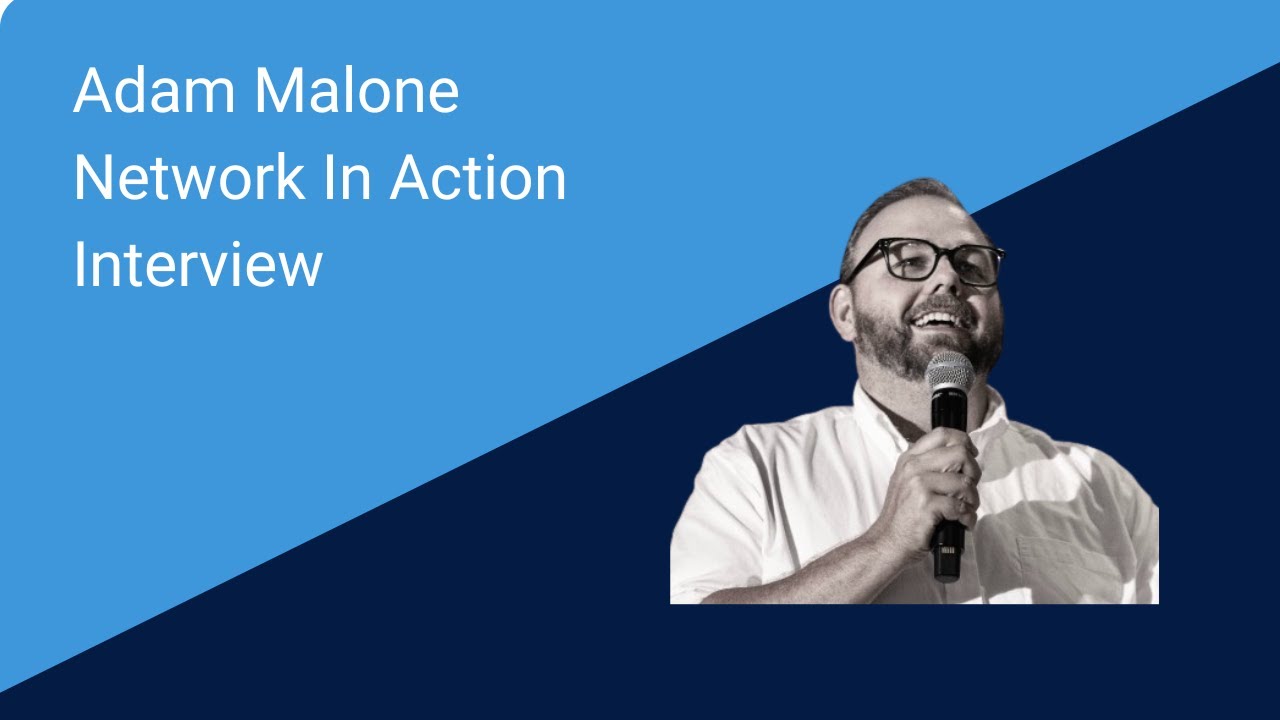 Adam Malone
Network In Action
Interview